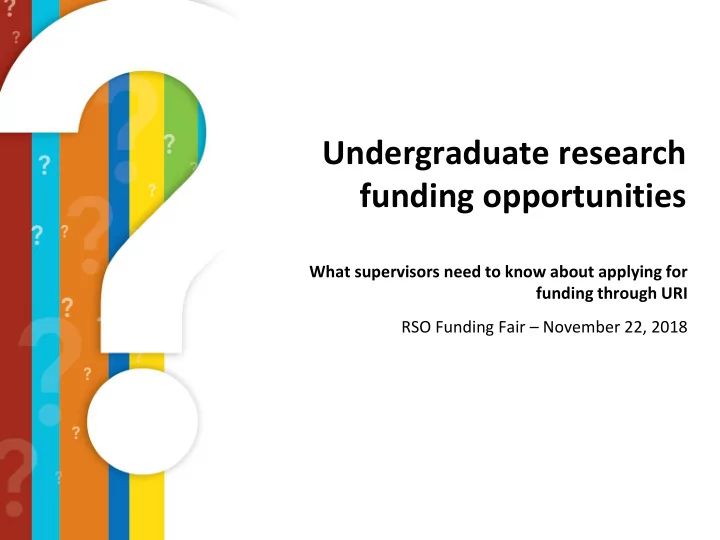 Undergraduate research funding opportunities

What supervisors need to know about applying for funding through URI

RSO Funding Fair – November 22, 2018